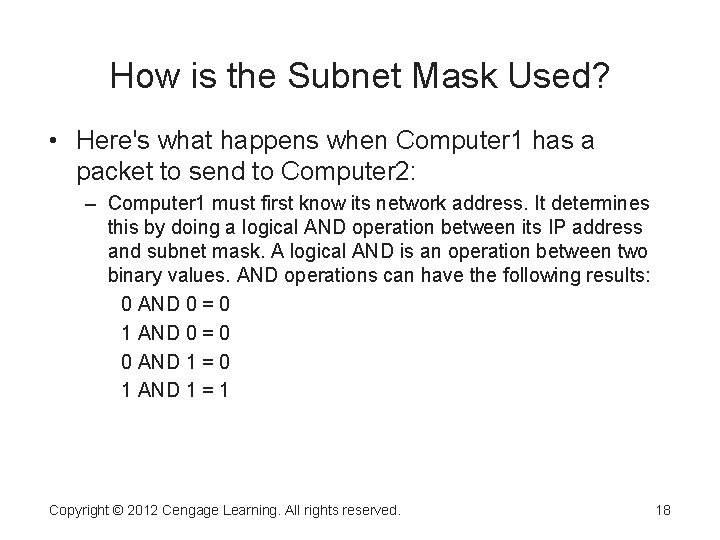 How is the Subnet Mask Used?

• Here's what happens when Computer1 has a packet to send to Computer2:

– Computer1 must first know its network address. It determines this by doing a logical AND operation between its IP address and subnet mask. A logical AND is an operation between two binary values. AND operations can have the following results:

0 AND 0 = 0
1 AND 0 = 0
0 AND 1 = 0
1 AND 1 = 1

Copyright © 2012 Cengage Learning. All rights reserved.

18